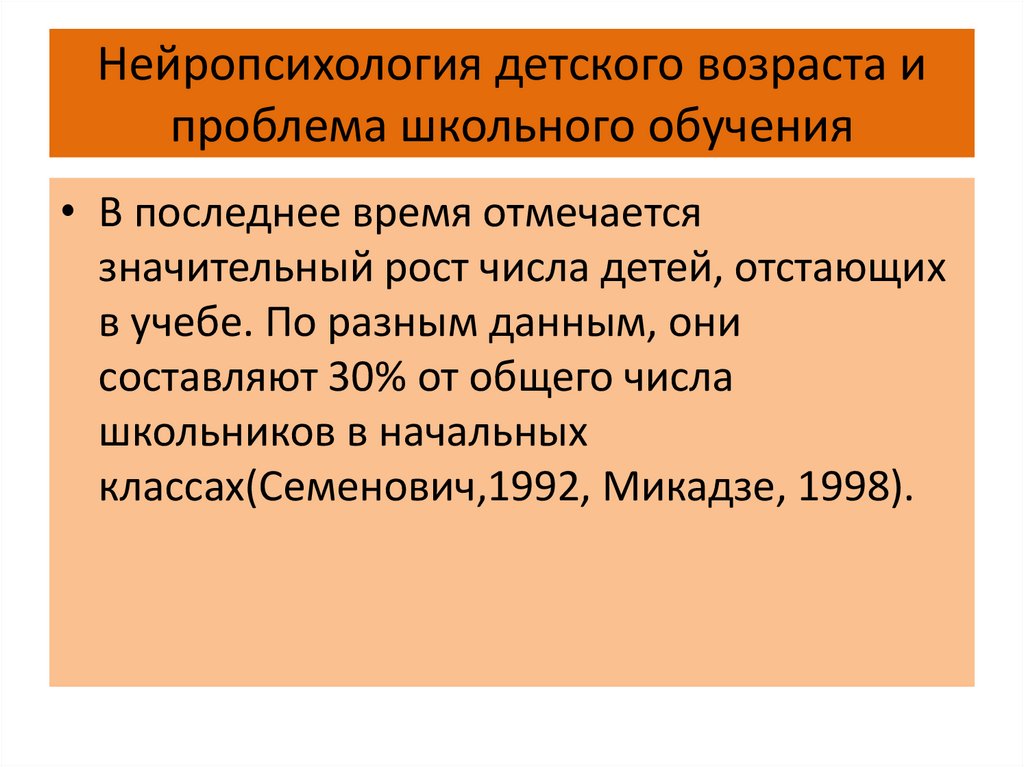 Нейропсихология детского возраста и проблема школьного обучения

• В последнее время отмечается значительный рост числа детей, отстающих в учебе. По разным данным, они составляют 30% от общего числа школьников в начальных классах(Семенович,1992, Микадзе, 1998).